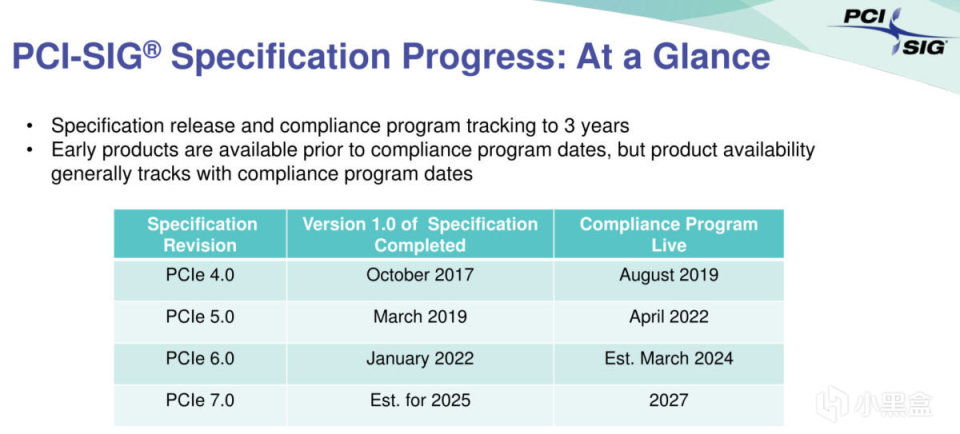 PCI SIG

PCI-SIG® Specification Progress: At a Glance

• Specification release and compliance program tracking to 3 years
• Early products are available prior to compliance program dates, but product availability generally tracks with compliance program dates

| Specification Revision | Version 1.0 of Specification Completed | Compliance Program Live |
|---|---|---|
| PCIe 4.0 | October 2017 | August 2019 |
| PCIe 5.0 | March 2019 | April 2022 |
| PCIe 6.0 | January 2022 | Est. March 2024 |
| PCIe 7.0 | Est. for 2025 | 2027 |

小黑盒